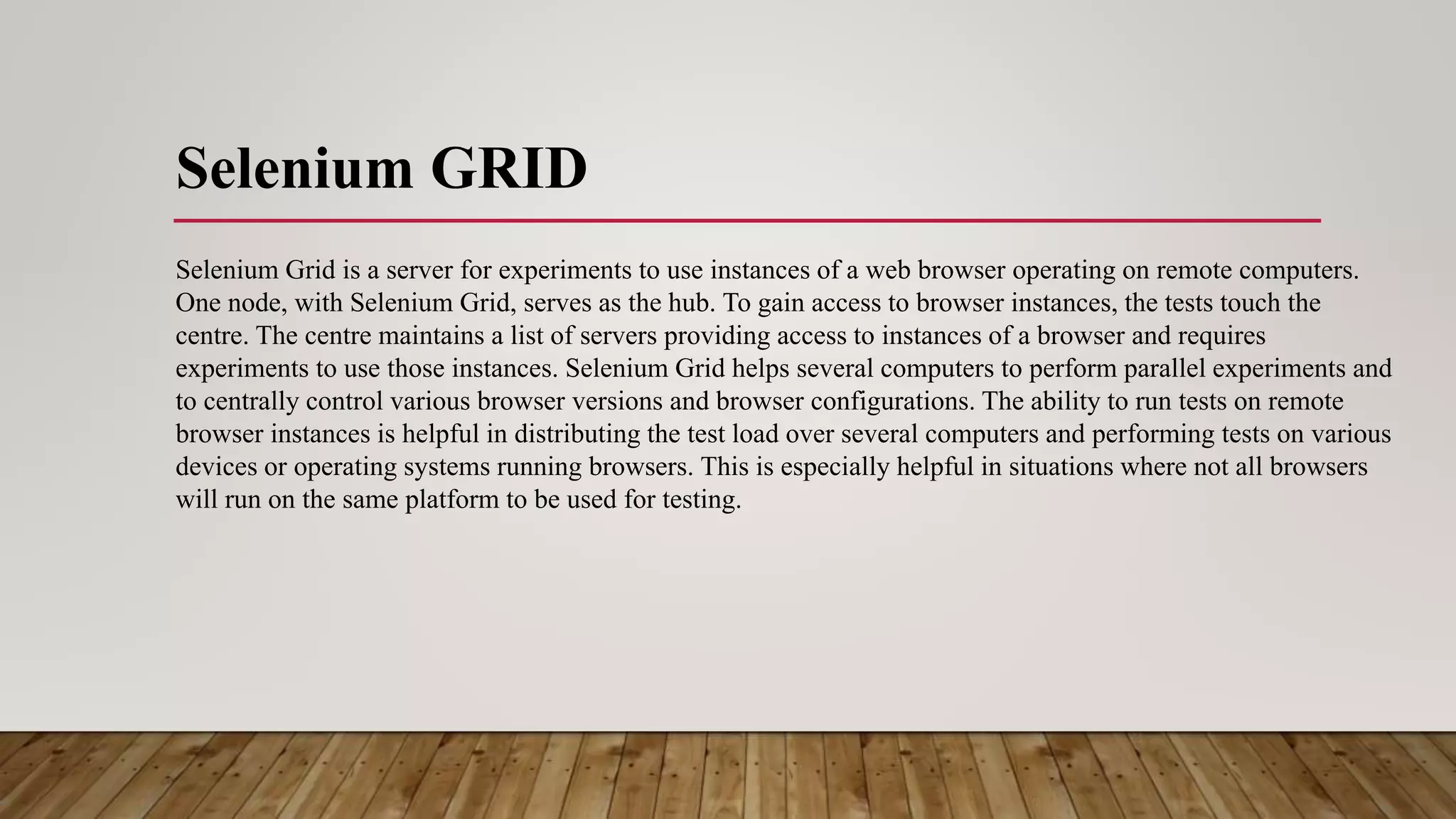 Selenium GRID

Selenium Grid is a server for experiments to use instances of a web browser operating on remote computers. One node, with Selenium Grid, serves as the hub. To gain access to browser instances, the tests touch the centre. The centre maintains a list of servers providing access to instances of a browser and requires experiments to use those instances. Selenium Grid helps several computers to perform parallel experiments and to centrally control various browser versions and browser configurations. The ability to run tests on remote browser instances is helpful in distributing the test load over several computers and performing tests on various devices or operating systems running browsers. This is especially helpful in situations where not all browsers will run on the same platform to be used for testing.